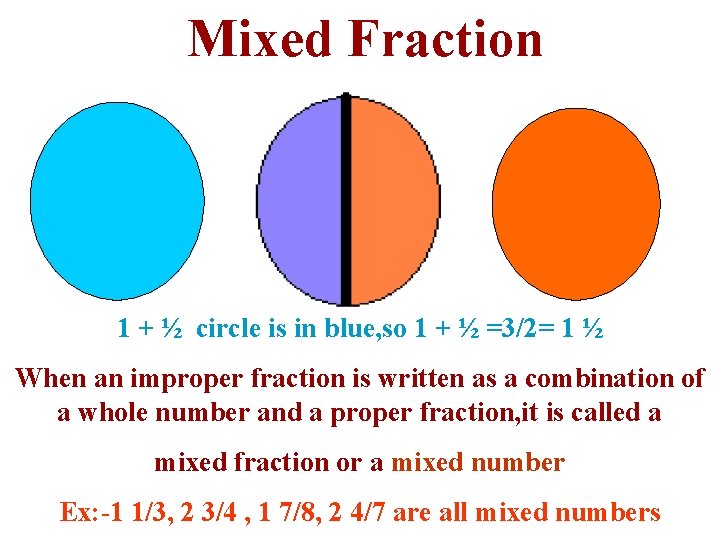 Mixed Fraction

1 + ½ circle is in blue,so 1 + ½ =3/2= 1 ½

When an improper fraction is written as a combination of a whole number and a proper fraction,it is called a

mixed fraction or a mixed number

Ex:-1 1/3, 2 3/4 , 1 7/8, 2 4/7 are all mixed numbers